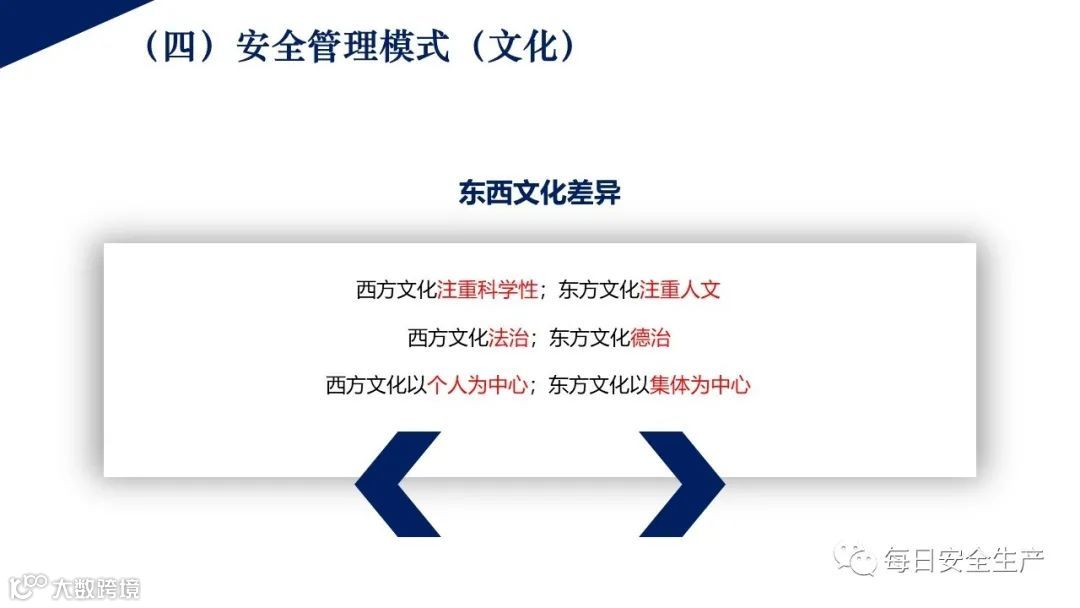 （四）安全管理模式（文化）

东西文化差异

西方文化注重科学性；东方文化注重人文

西方文化法治；东方文化德治

西方文化以个人为中心；东方文化以集体为中心

每日安全生产

大数跨境